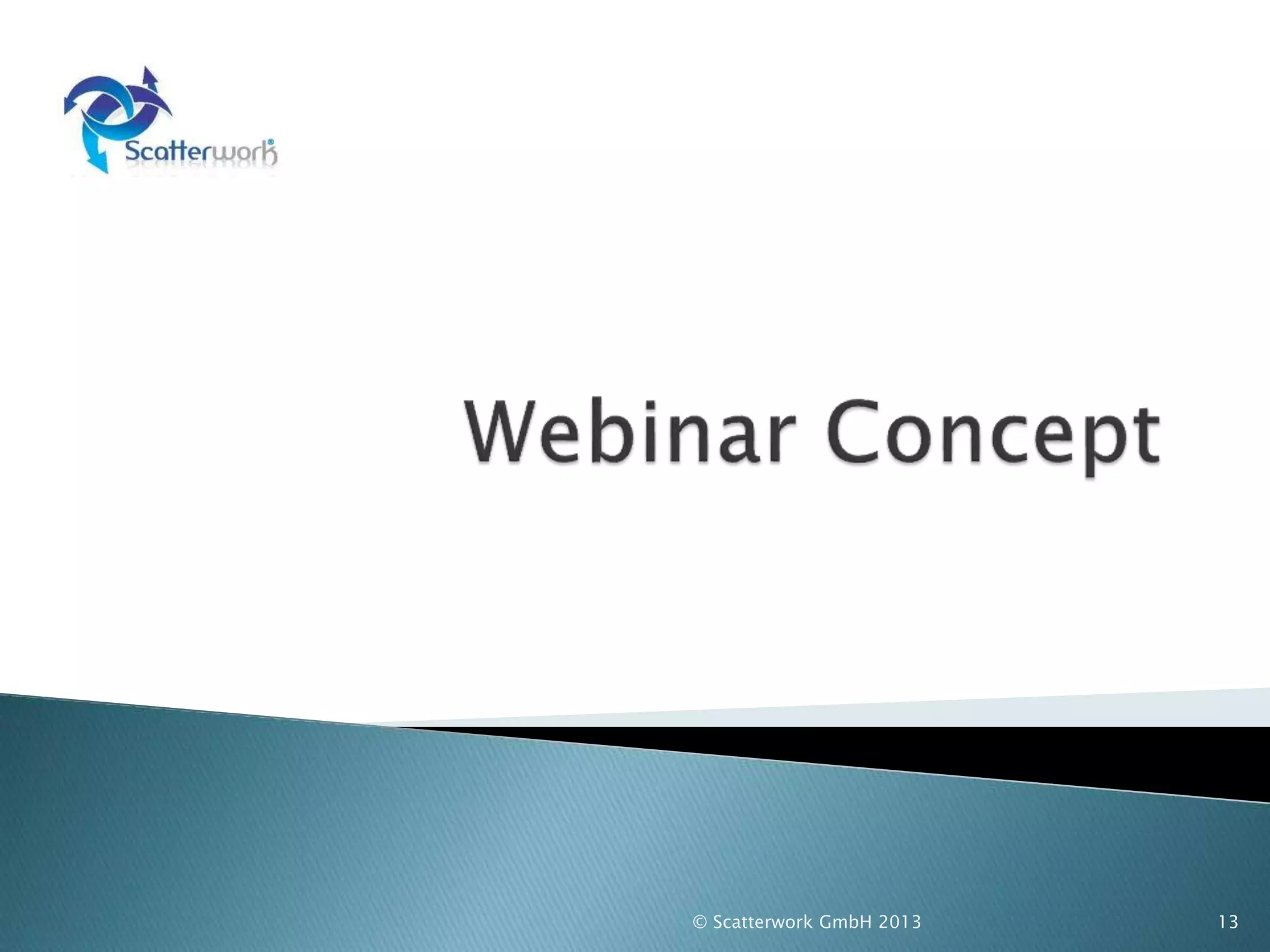 Scatterwork®

Webinar Concept

© Scatterwork GmbH 2013

13